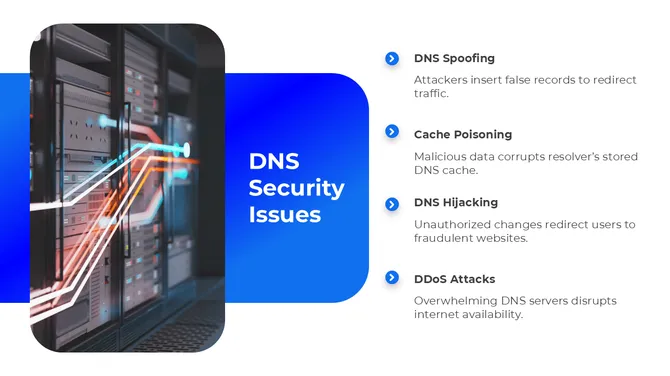 DNS Security Issues

DNS Spoofing

Attackers insert false records to redirect traffic.

Cache Poisoning

Malicious data corrupts resolver's stored DNS cache.

DNS Hijacking

Unauthorized changes redirect users to fraudulent websites.

DDoS Attacks

Overwhelming DNS servers disrupts internet availability.